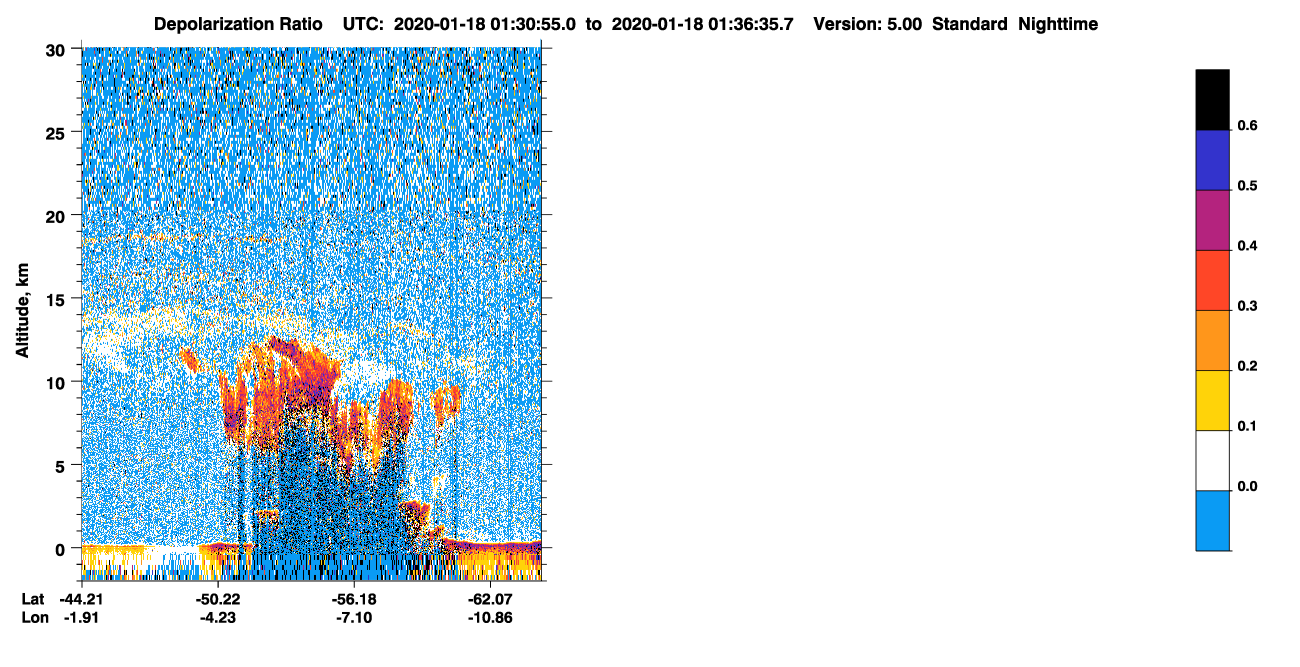 Depolarization Ratio UTC: 2020-01-18 01:30:55.0 to 2020-01-18 01:36:35.7 Version: 5.00 Standard Nighttime

Altitude, km

30
25
20
15
10
5
0

Lat -44.21 -50.22 -56.18 -62.07
Lon -1.91 -4.23 -7.10 -10.86

0.6
0.5
0.4
0.3
0.2
0.1
0.0